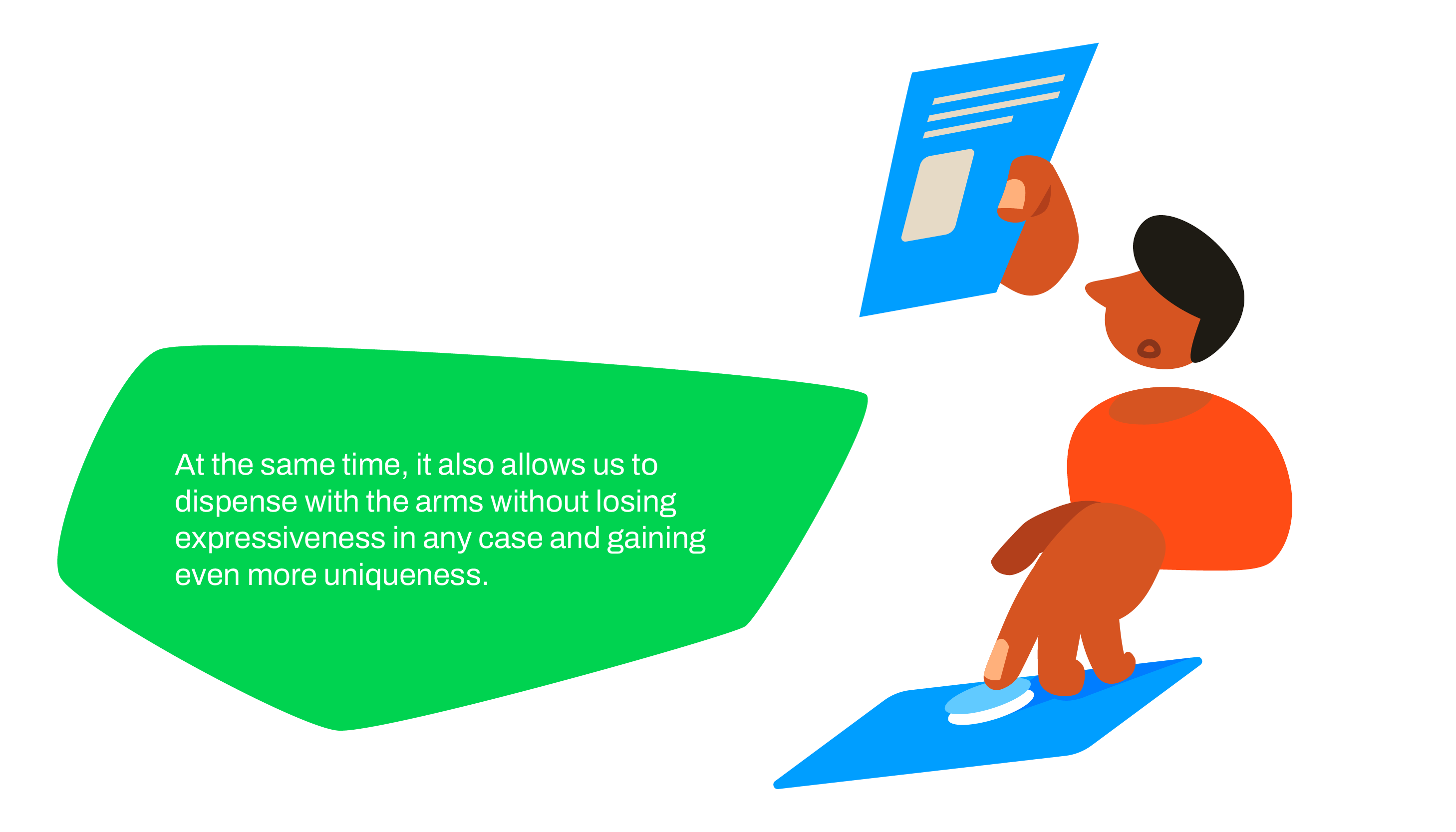 At the same time, it also allows us to dispense with the arms without losing expressiveness in any case and gaining even more uniqueness.